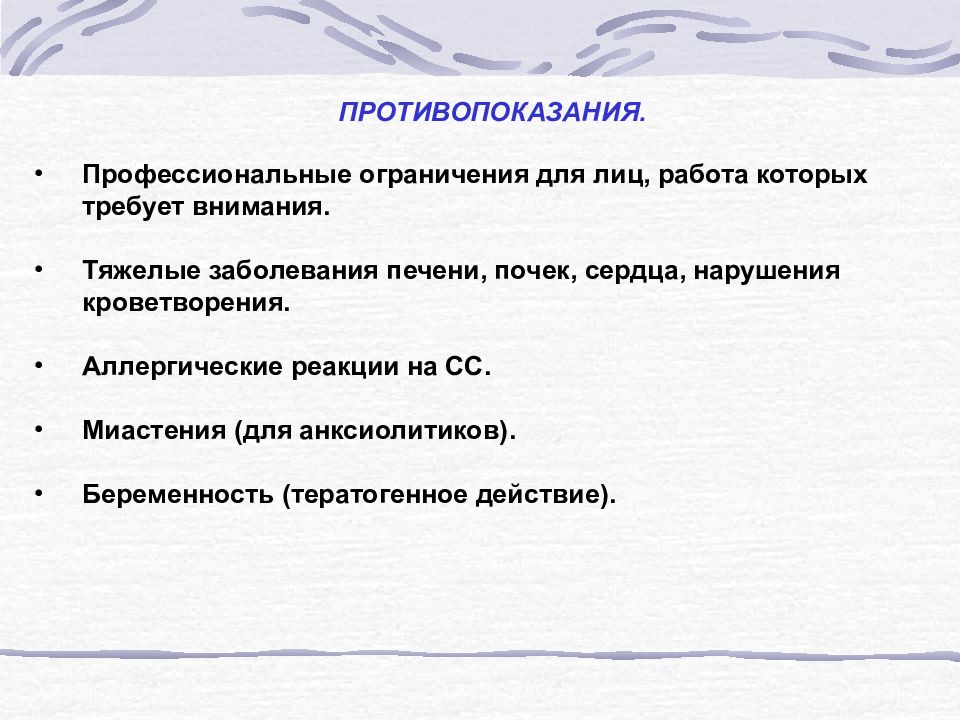 ПРОТИВОПОКАЗАНИЯ.

• Профессиональные ограничения для лиц, работа которых требует внимания.

• Тяжелые заболевания печени, почек, сердца, нарушения кроветворения.

• Аллергические реакции на СС.

• Миастения (для анксиолитиков).

• Беременность (тератогенное действие).